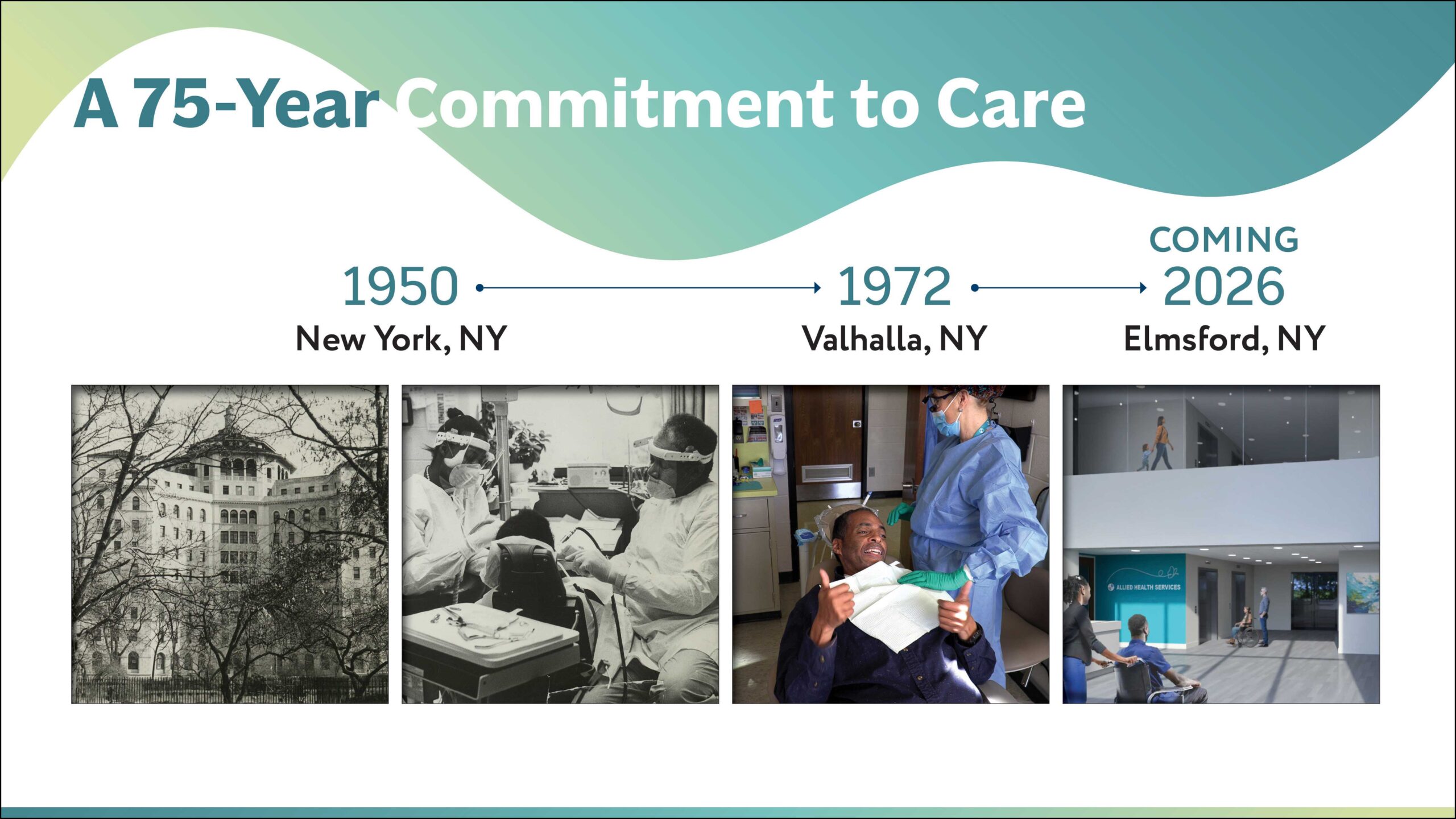 A 75-Year Commitment to Care

1950
New York, NY

1972
Valhalla, NY

COMING
2026
Elmsford, NY

ALLIED HEALTH SERVICES